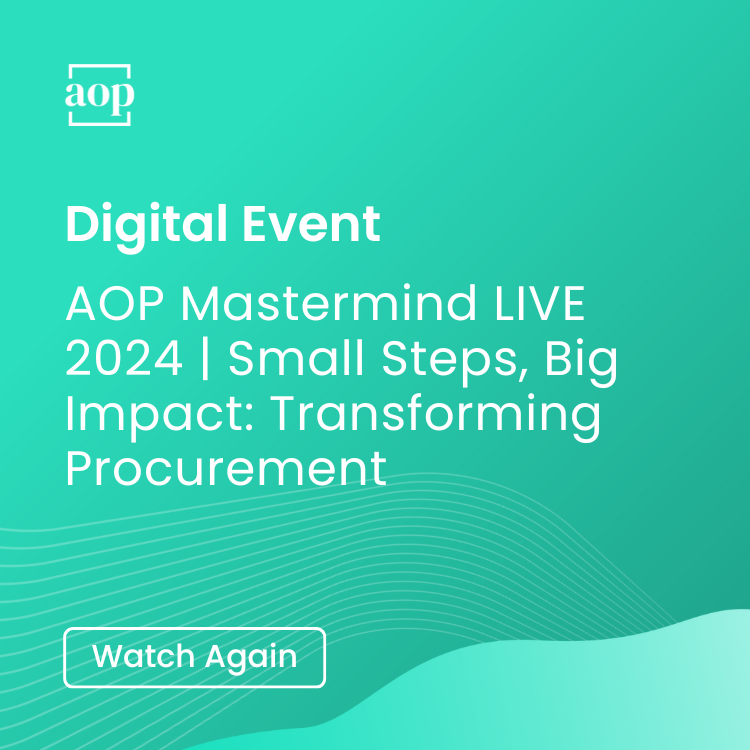 aop

Digital Event

AOP Mastermind LIVE 2024 | Small Steps, Big Impact: Transforming Procurement

Watch Again